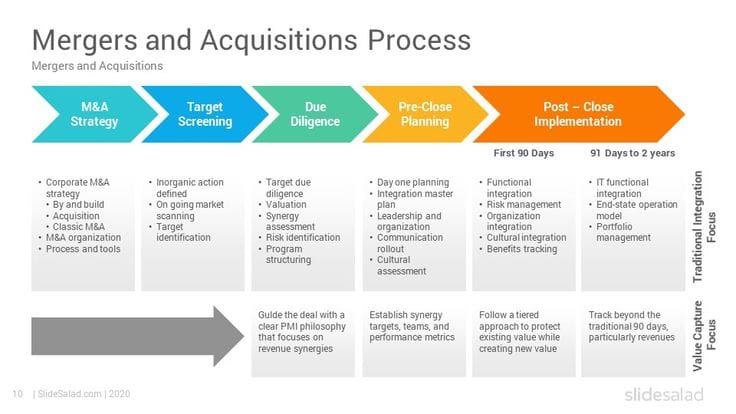 Mergers and Acquisitions Process
Mergers and Acquisitions

M&A Strategy

Target Screening

Due Diligence

Pre-Close Planning

Post – Close Implementation

First 90 Days

91 Days to 2 years

• Corporate M&A strategy
• By and build
• Acquisition
• Classic M&A
• M&A organization
• Process and tools

• Inorganic action defined
• On going market scanning
• Target identification

• Target due diligence
• Valuation
• Synergy assessment
• Risk identification
• Program structuring

• Day one planning
• Integration master plan
• Leadership and organization
• Communication rollout
• Cultural assessment

• Functional integration
• Risk management
• Organization integration
• Cultural integration
• Benefits tracking

• IT functional integration
• End-state operation model
• Portfolio management

Traditional Integration Focus

Guide the deal with a clear PMI philosophy that focuses on revenue synergies

Establish synergy targets, teams, and performance metrics

Follow a tiered approach to protect existing value while creating new value

Track beyond the traditional 90 days, particularly revenues

Value Capture Focus

10 | SlideSalad.com | 2020

slidesalad